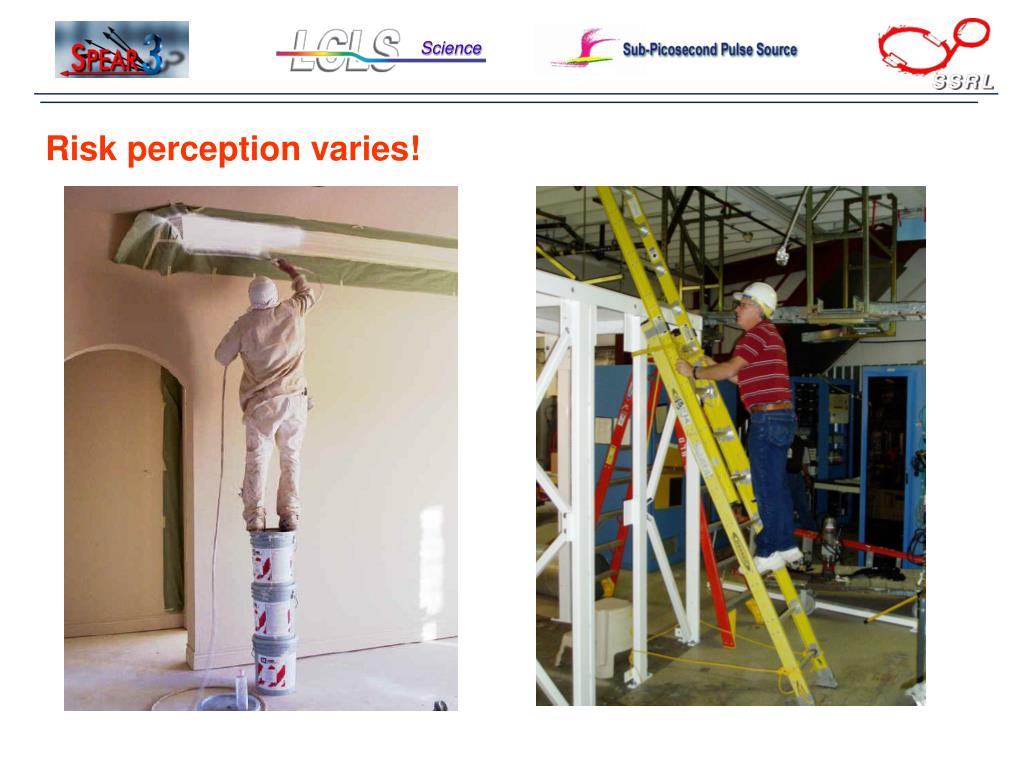 SPEAR3 LCLS Science Sub-Picosecond Pulse Source SSRL

Risk perception varies!